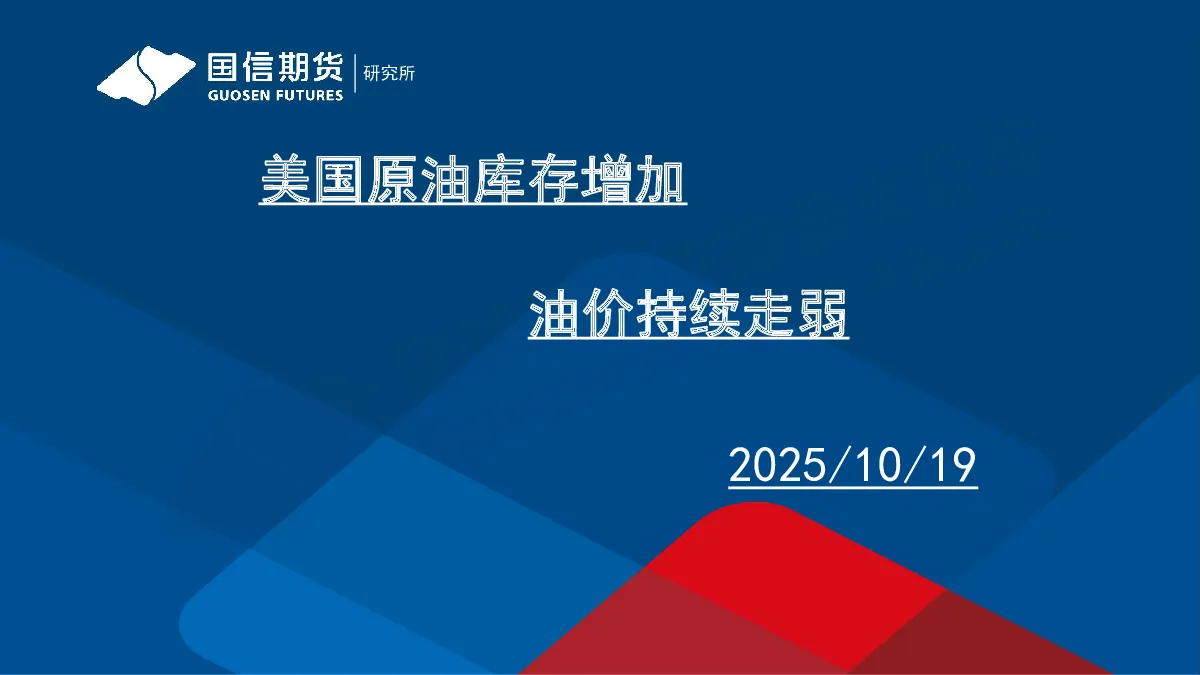 国信期货 | 研究所
GUOSEN FUTURES

美国原油库存增加

油价持续走弱

2025/10/19